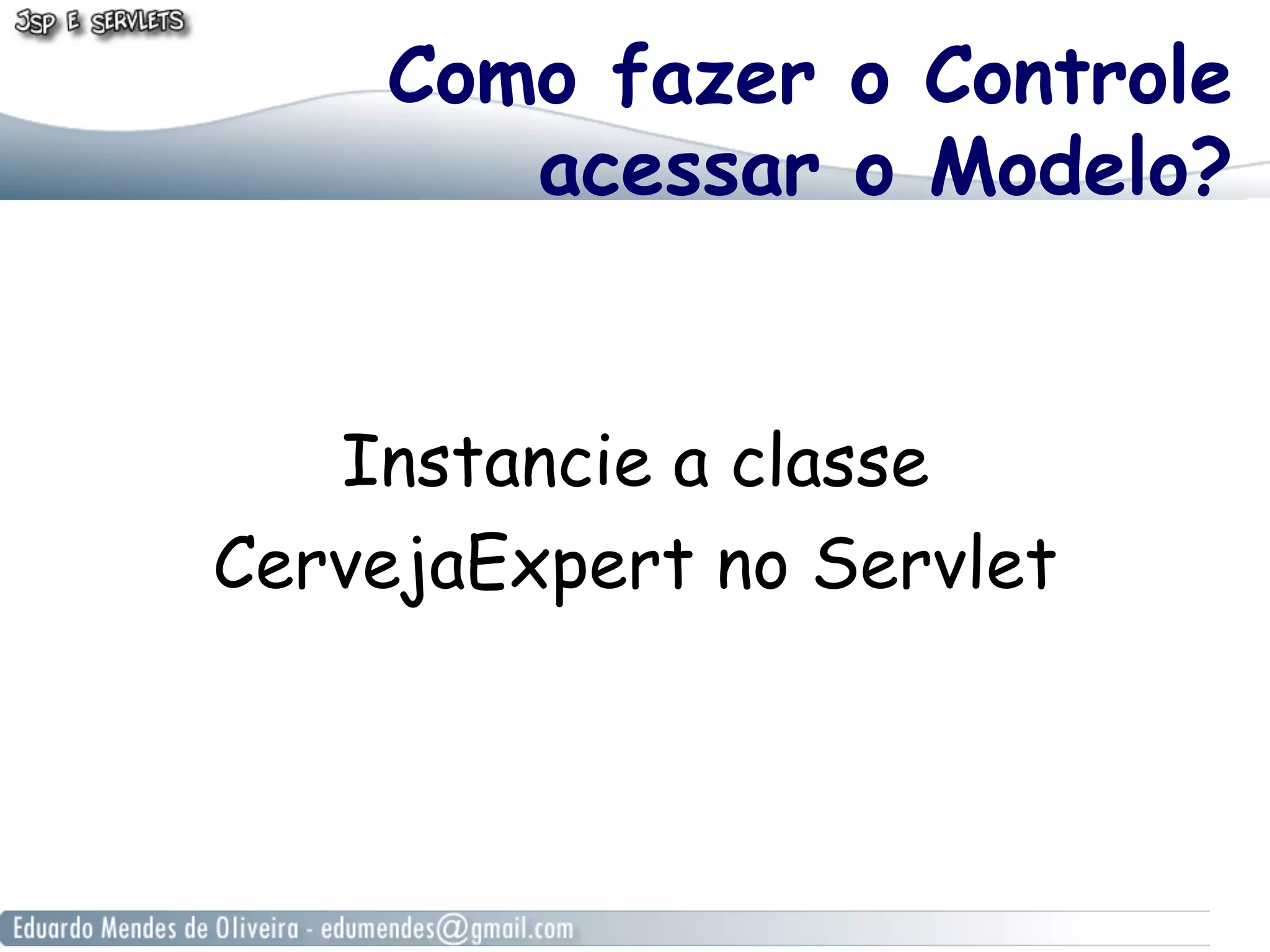 JSP E SERVLETS

Como fazer o Controle acessar o Modelo?

Instancie a classe CervejaExpert no Servlet

Eduardo Mendes de Oliveira - edumendes@gmail.com